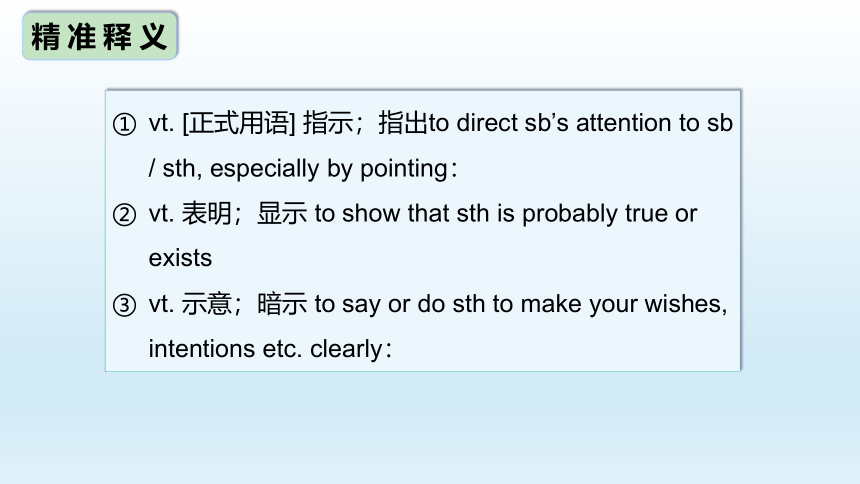 精准释义

① vt. [正式用语] 指示；指出to direct sb’s attention to sb / sth, especially by pointing：

② vt. 表明；显示 to show that sth is probably true or exists

③ vt. 示意；暗示 to say or do sth to make your wishes, intentions etc. clearly：